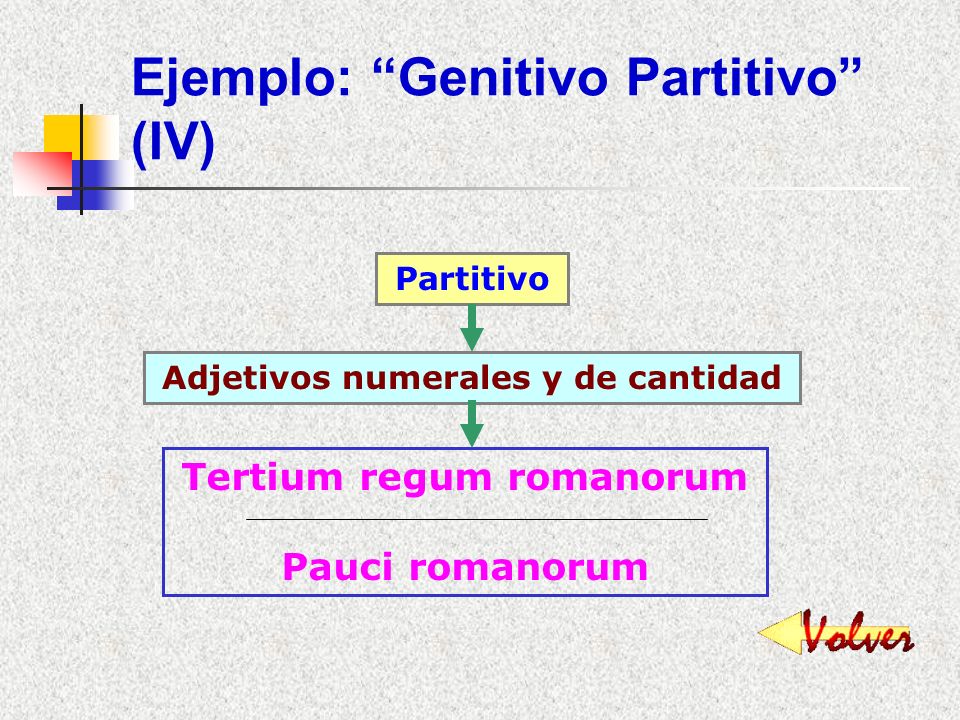 Ejemplo: “Genitivo Partitivo” (IV)

Partitivo

Adjetivos numerales y de cantidad

Tertium regum romanorum

Pauci romanorum

Volver